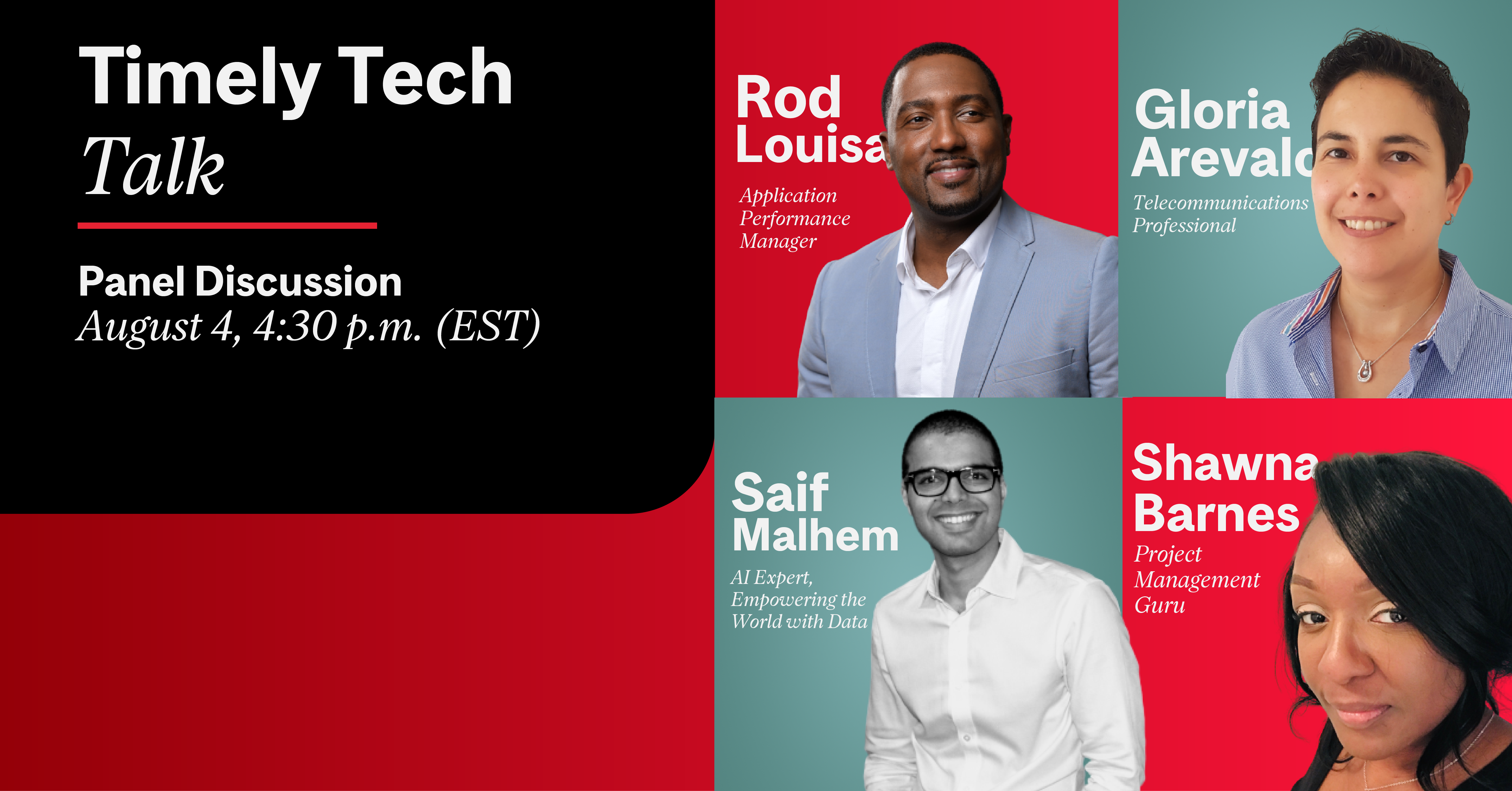 Timely Tech
Talk

Panel Discussion
August 4, 4:30 p.m. (EST)

Rod Louisa
Application Performance Manager

Gloria Arevalo
Telecommunications Professional

Saif Malhem
AI Expert, Empowering the World with Data

Shawna Barnes
Project Management Guru